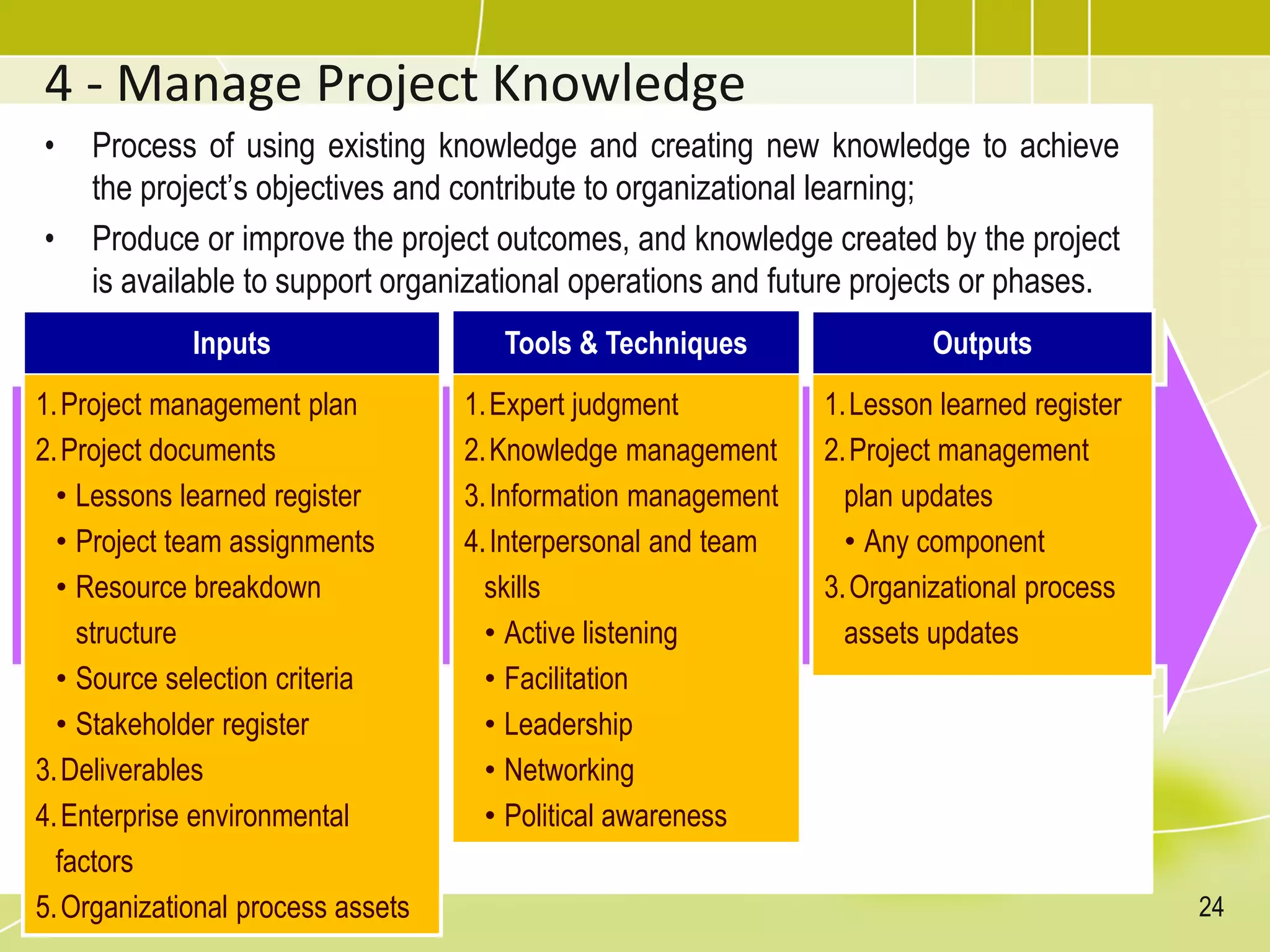 4 - Manage Project Knowledge

• Process of using existing knowledge and creating new knowledge to achieve the project's objectives and contribute to organizational learning;

• Produce or improve the project outcomes, and knowledge created by the project is available to support organizational operations and future projects or phases.

Inputs

1. Project management plan
2. Project documents
• Lessons learned register
• Project team assignments
• Resource breakdown structure
• Source selection criteria
• Stakeholder register
3. Deliverables
4. Enterprise environmental factors
5. Organizational process assets

Tools & Techniques

1. Expert judgment
2. Knowledge management
3. Information management
4. Interpersonal and team skills
• Active listening
• Facilitation
• Leadership
• Networking
• Political awareness

Outputs

1. Lesson learned register
2. Project management plan updates
• Any component
3. Organizational process assets updates

24